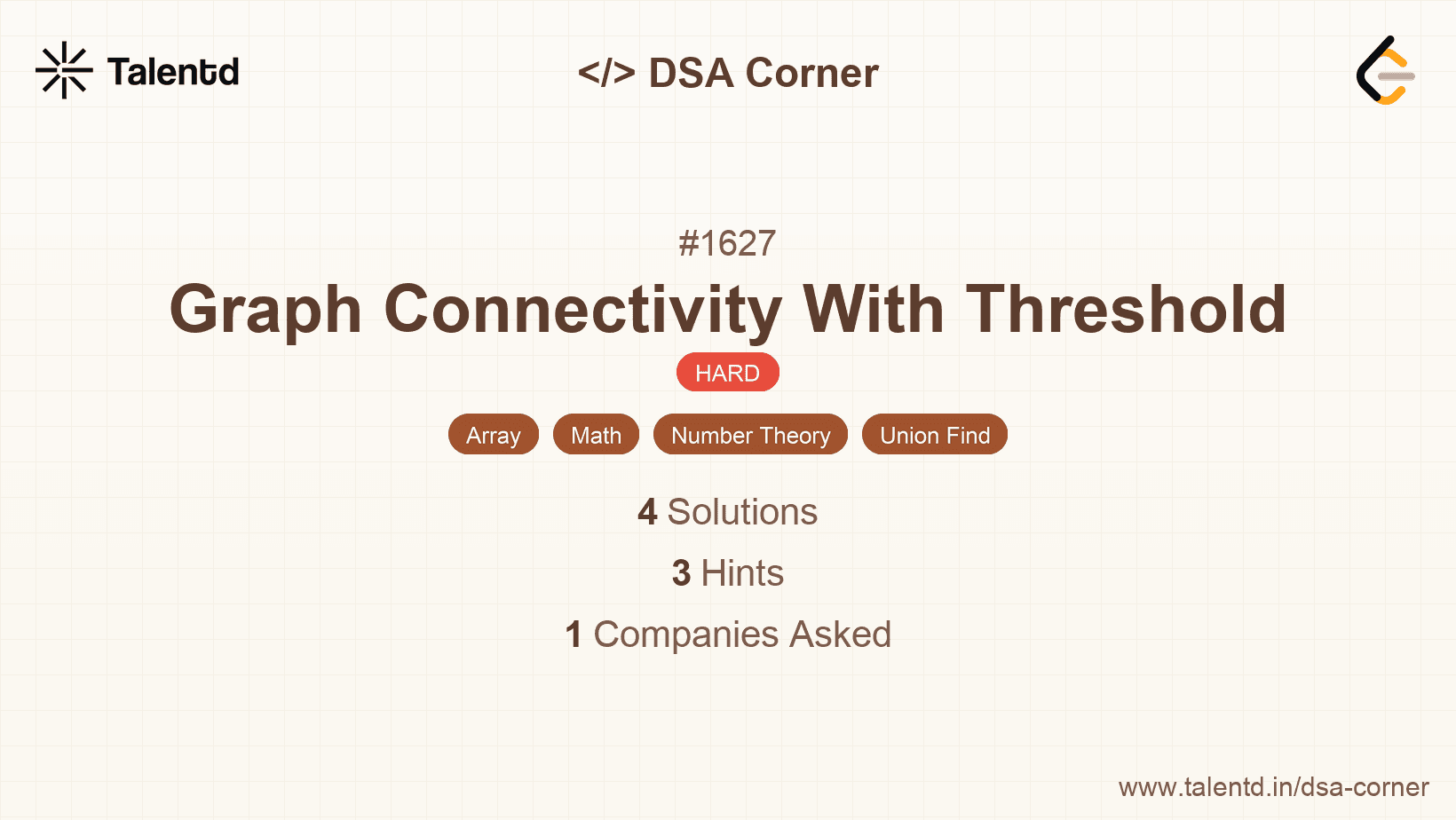 Talentd

</> DSA Corner

#1627

Graph Connectivity With Threshold

HARD

Array Math Number Theory Union Find

4 Solutions

3 Hints

1 Companies Asked

www.talentd.in/dsa-corner